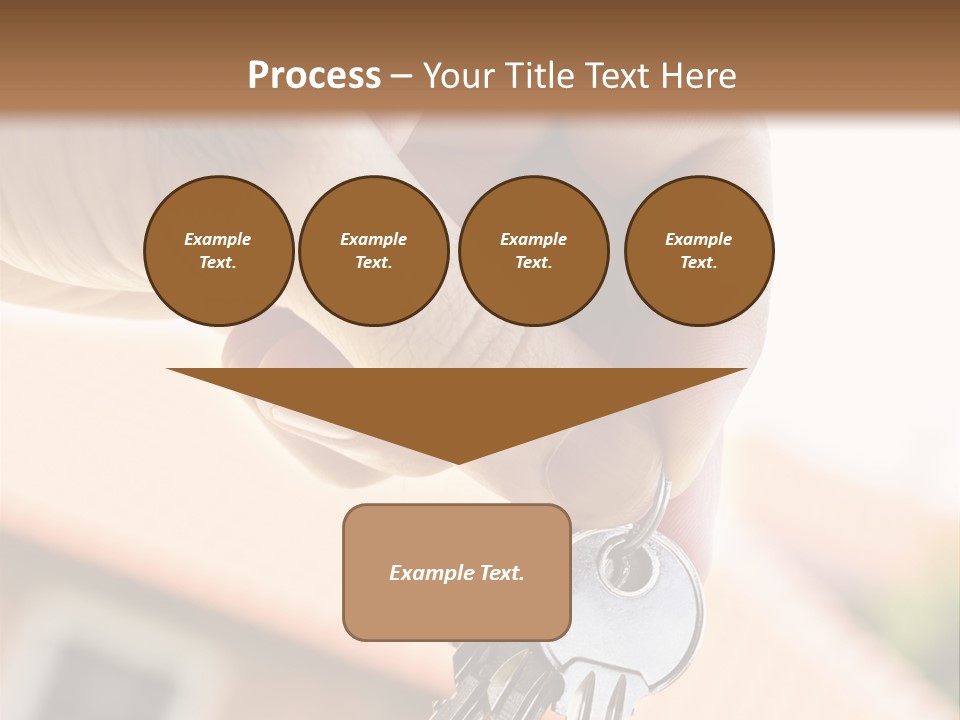 Process – Your Title Text Here

Example Text.

Example Text.

Example Text.

Example Text.

Example Text.